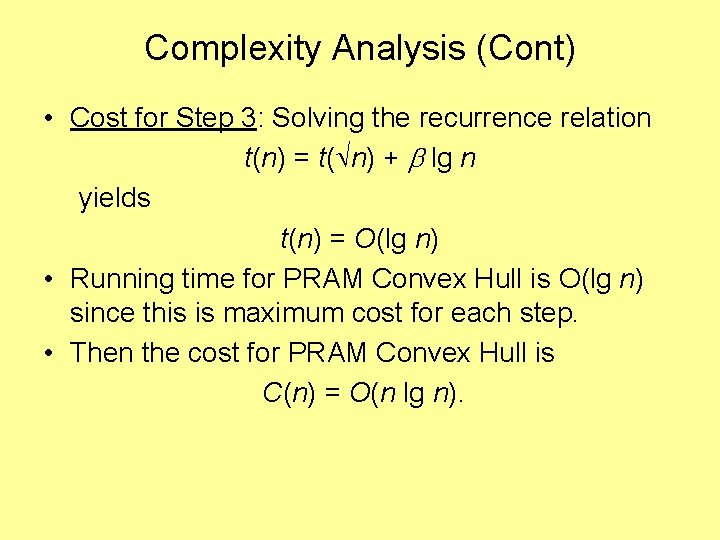 Complexity Analysis (Cont)

• Cost for Step 3: Solving the recurrence relation

$t(n) = t(\sqrt{n}) + \beta \lg n$

yields

$t(n) = O(\lg n)$

• Running time for PRAM Convex Hull is $O(\lg n)$ since this is maximum cost for each step.

• Then the cost for PRAM Convex Hull is

$C(n) = O(n \lg n)$.